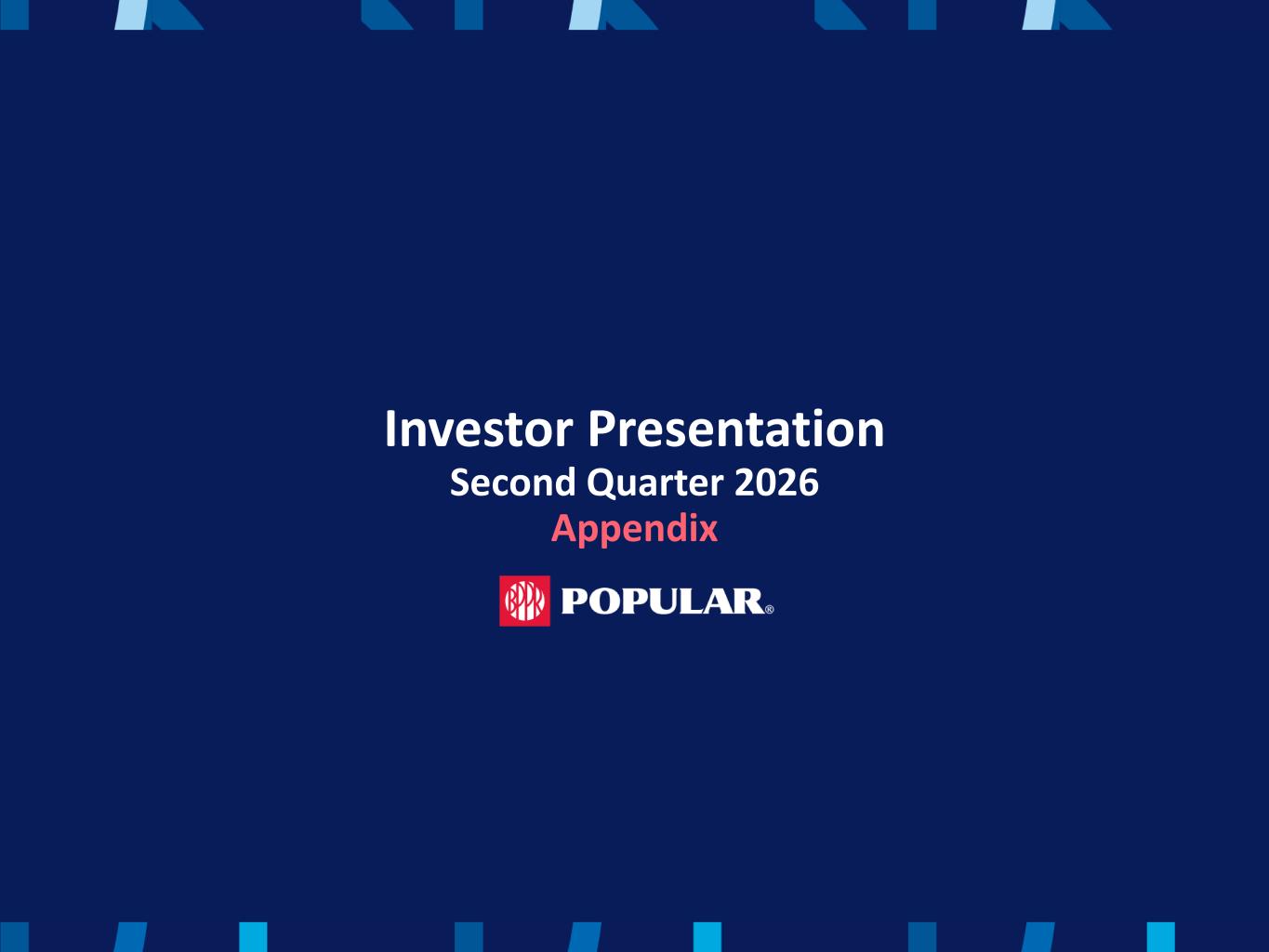 Investor Presentation
Second Quarter 2026
Appendix

BPPR POPULAR®